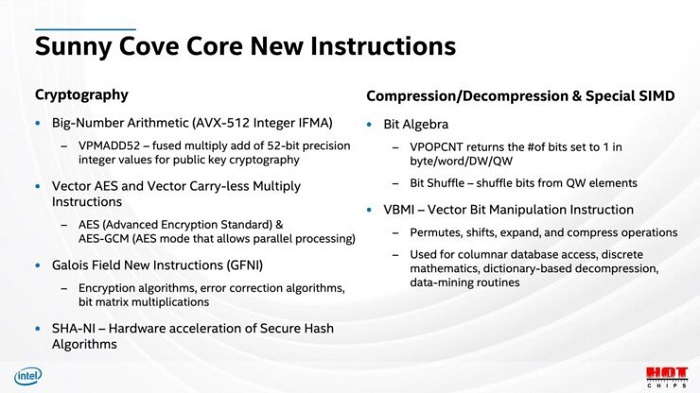 Sunny Cove Core New Instructions

Cryptography

• Big-Number Arithmetic (AVX-512 Integer IFMA)

– VPMADD52 – fused multiply add of 52-bit precision integer values for public key cryptography

• Vector AES and Vector Carry-less Multiply Instructions

– AES (Advanced Encryption Standard) & AES-GCM (AES mode that allows parallel processing)

• Galois Field New Instructions (GFNI)

– Encryption algorithms, error correction algorithms, bit matrix multiplications

• SHA-NI – Hardware acceleration of Secure Hash Algorithms

Compression/Decompression & Special SIMD

• Bit Algebra

– VPOPCNT returns the #of bits set to 1 in byte/word/DW/QW

– Bit Shuffle – shuffle bits from QW elements

• VBMI – Vector Bit Manipulation Instruction

– Permutes, shifts, expand, and compress operations

– Used for columnar database access, discrete mathematics, dictionary-based decompression, data-mining routines

intel

HOT CHIPS